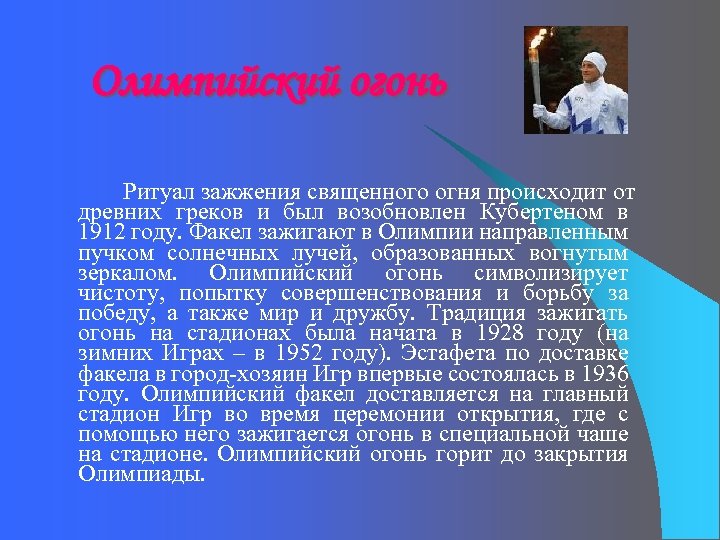 Олимпийский огонь

Ритуал зажжения священного огня происходит от древних греков и был возобновлен Кубертеном в 1912 году. Факел зажигают в Олимпии направленным пучком солнечных лучей, образованных вогнутым зеркалом. Олимпийский огонь символизирует чистоту, попытку совершенствования и борьбу за победу, а также мир и дружбу. Традиция зажигать огонь на стадионах была начата в 1928 году (на зимних Играх – в 1952 году). Эстафета по доставке факела в город-хозяин Игр впервые состоялась в 1936 году. Олимпийский факел доставляется на главный стадион Игр во время церемонии открытия, где с помощью него зажигается огонь в специальной чаше на стадионе. Олимпийский огонь горит до закрытия Олимпиады.